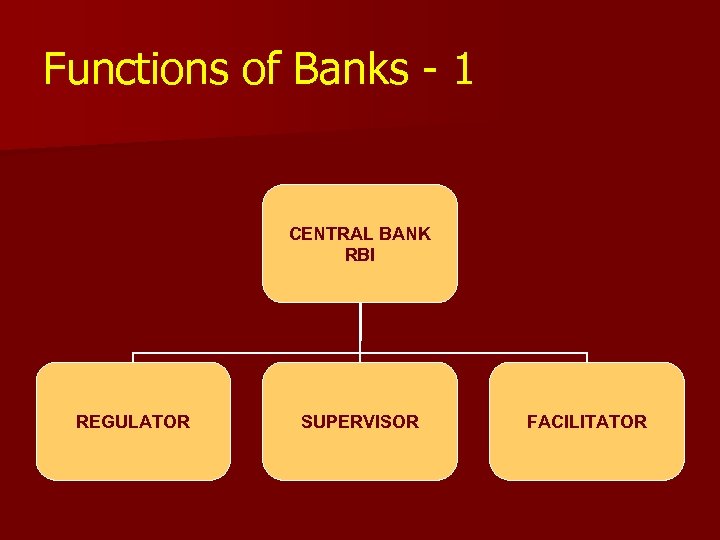 Functions of Banks - 1

CENTRAL BANK
RBI

REGULATOR

SUPERVISOR

FACILITATOR